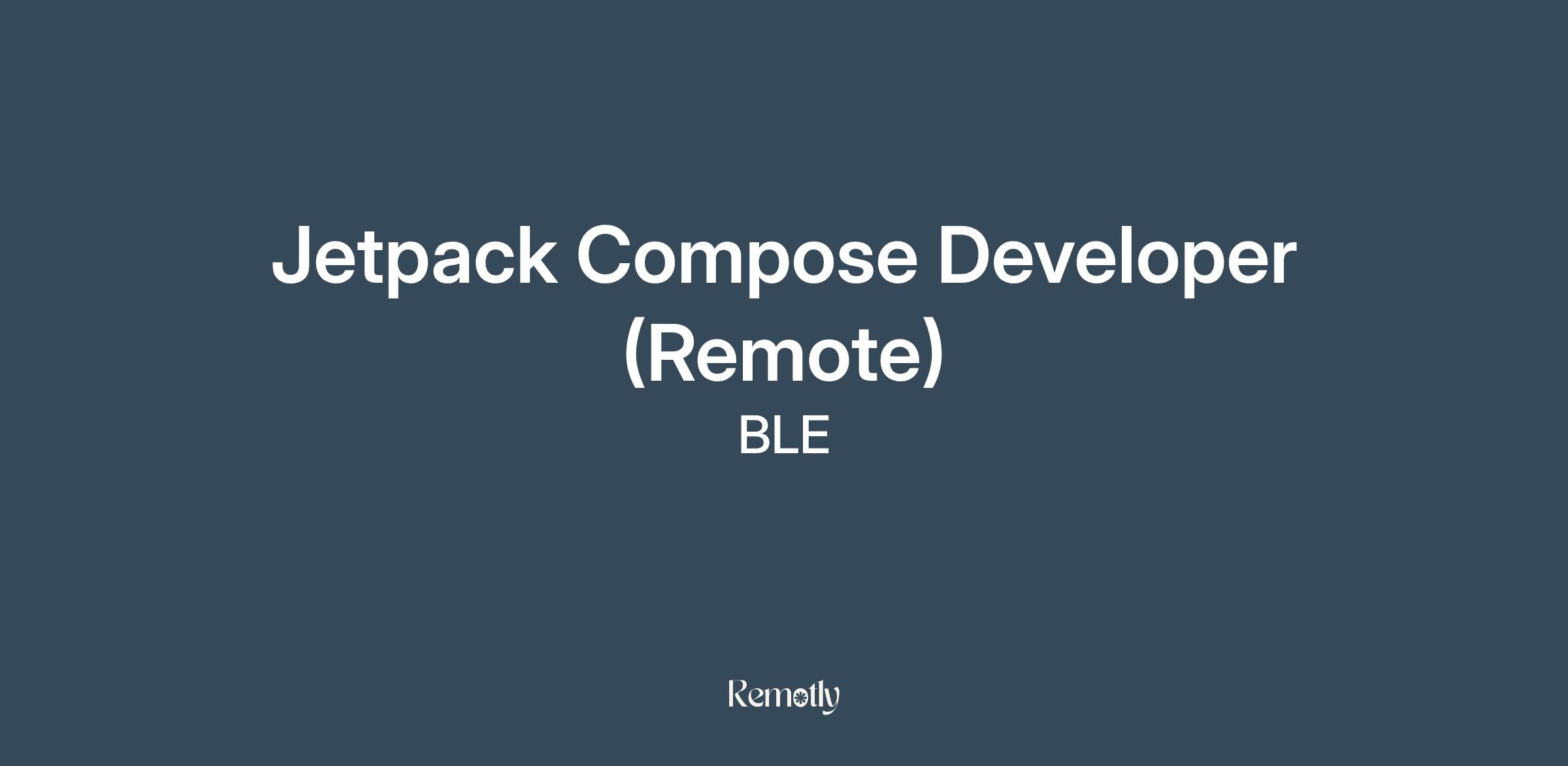 Jetpack Compose Developer (Remote)

BLE

Remotly